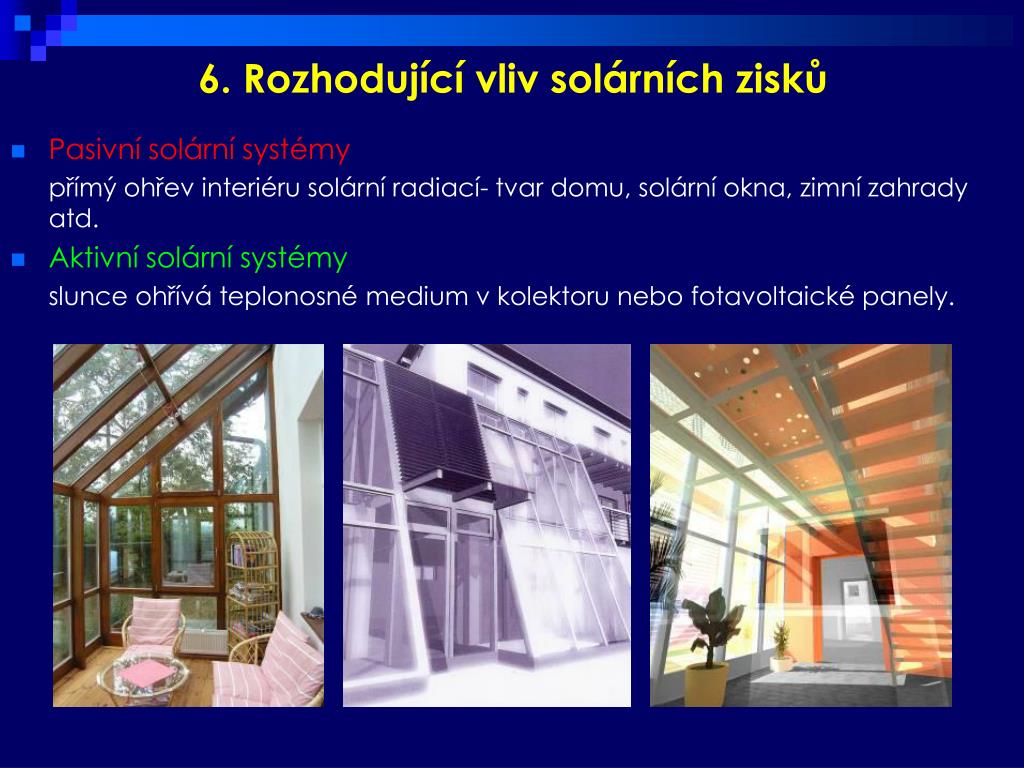 6. Rozhodující vliv solárních zisků

Pasivní solární systémy

přímý ohřev interiéru solární radiací- tvar domu, solární okna, zimní zahrady atd.

Aktivní solární systémy

slunce ohřívá teplonosné medium v kolektoru nebo fotavoltaické panely.